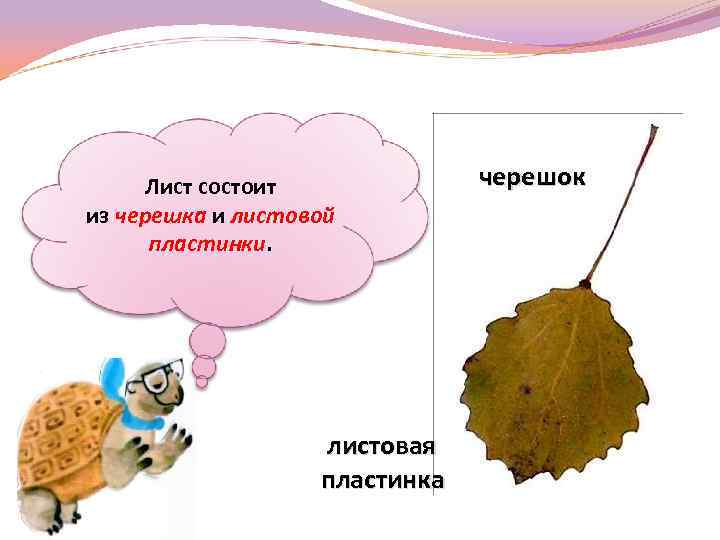 Лист состоит из черешка и листовой пластинки.

черешок

листовая пластинка